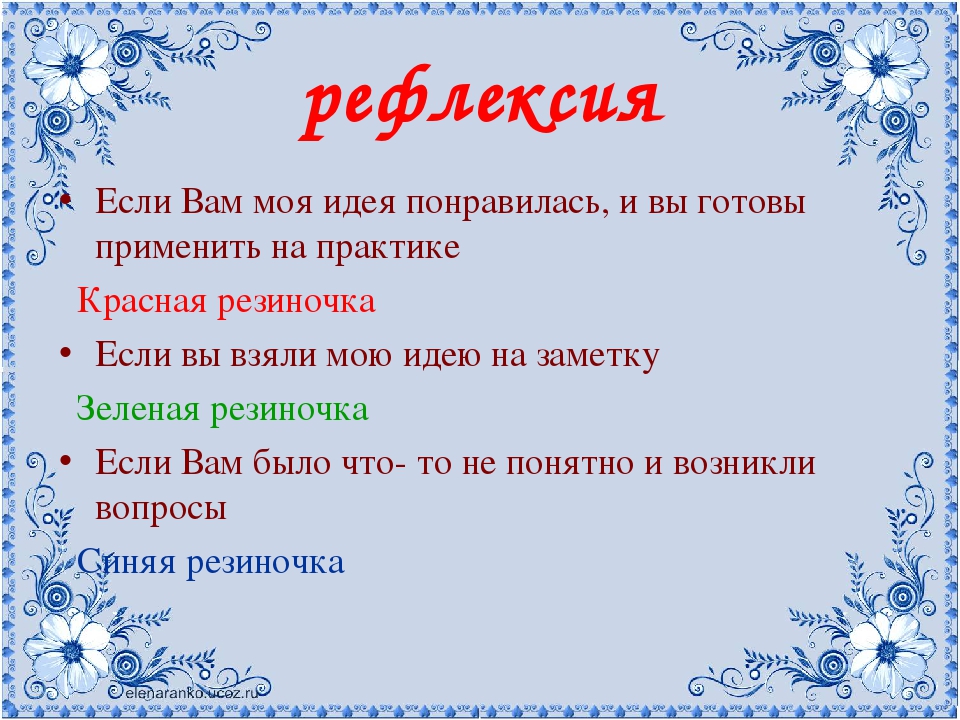 рефлексия

• Если Вам моя идея понравилась, и вы готовы применить на практике

Красная резиночка

• Если вы взяли мою идею на заметку

Зеленая резиночка

• Если Вам было что- то не понятно и возникли вопросы

Синяя резиночка

elenaranko.ucoz.ru